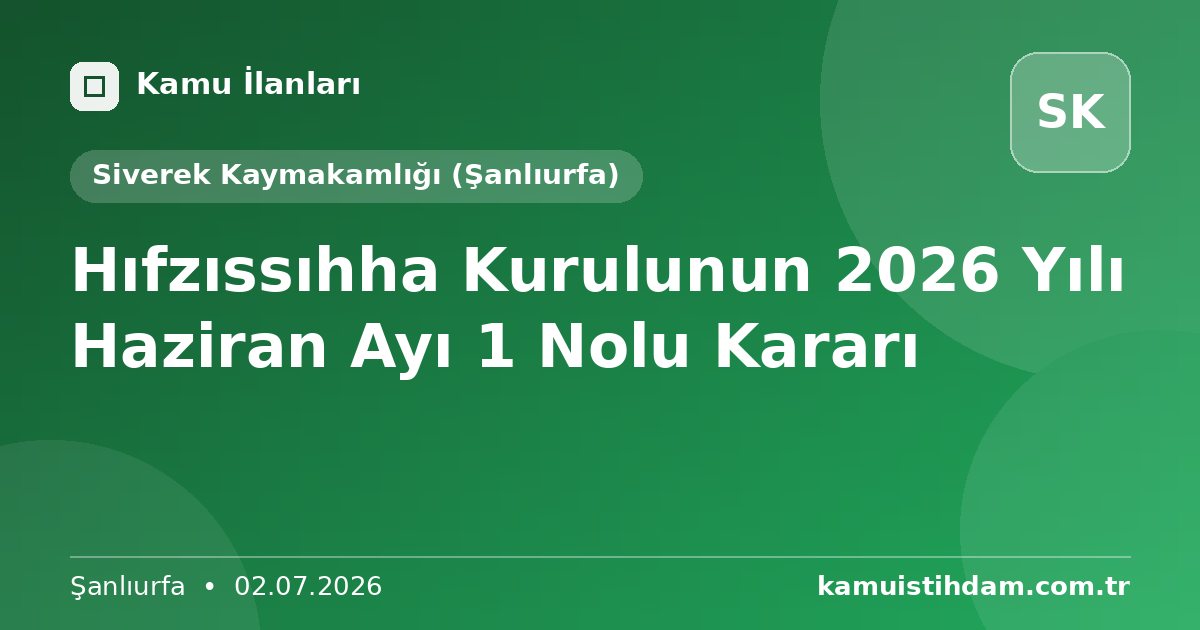 Kamu İlanları

SK

Siverek Kaymakamlığı (Şanlıurfa)

Hıfzıssıhha Kurulunun 2026 Yılı Haziran Ayı 1 Nolu Kararı

Şanlıurfa • 02.07.2026

kamuistihdam.com.tr